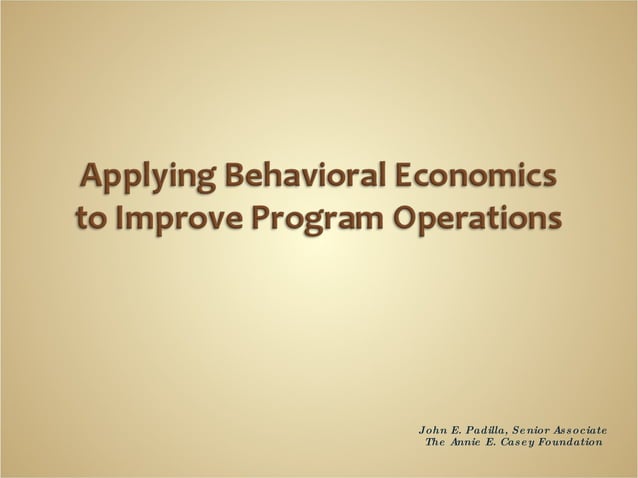 Applying Behavioral Economics to Improve Program Operations

John E. Padilla, Senior Associate
The Annie E. Casey Foundation